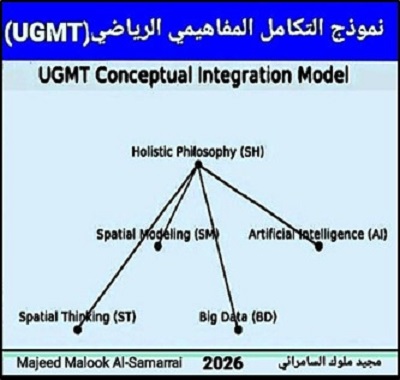 نموذج التكامل المفاهيمي الرياضي(UGMT)

UGMT Conceptual Integration Model

Holistic Philosophy (SH)

Spatial Modeling (SM)

Artificial Intelligence (AI)

Spatial Thinking (ST)

Big Data (BD)

Majeed Malook Al-Samarrai 2026 مجيد ملوك السامرائي